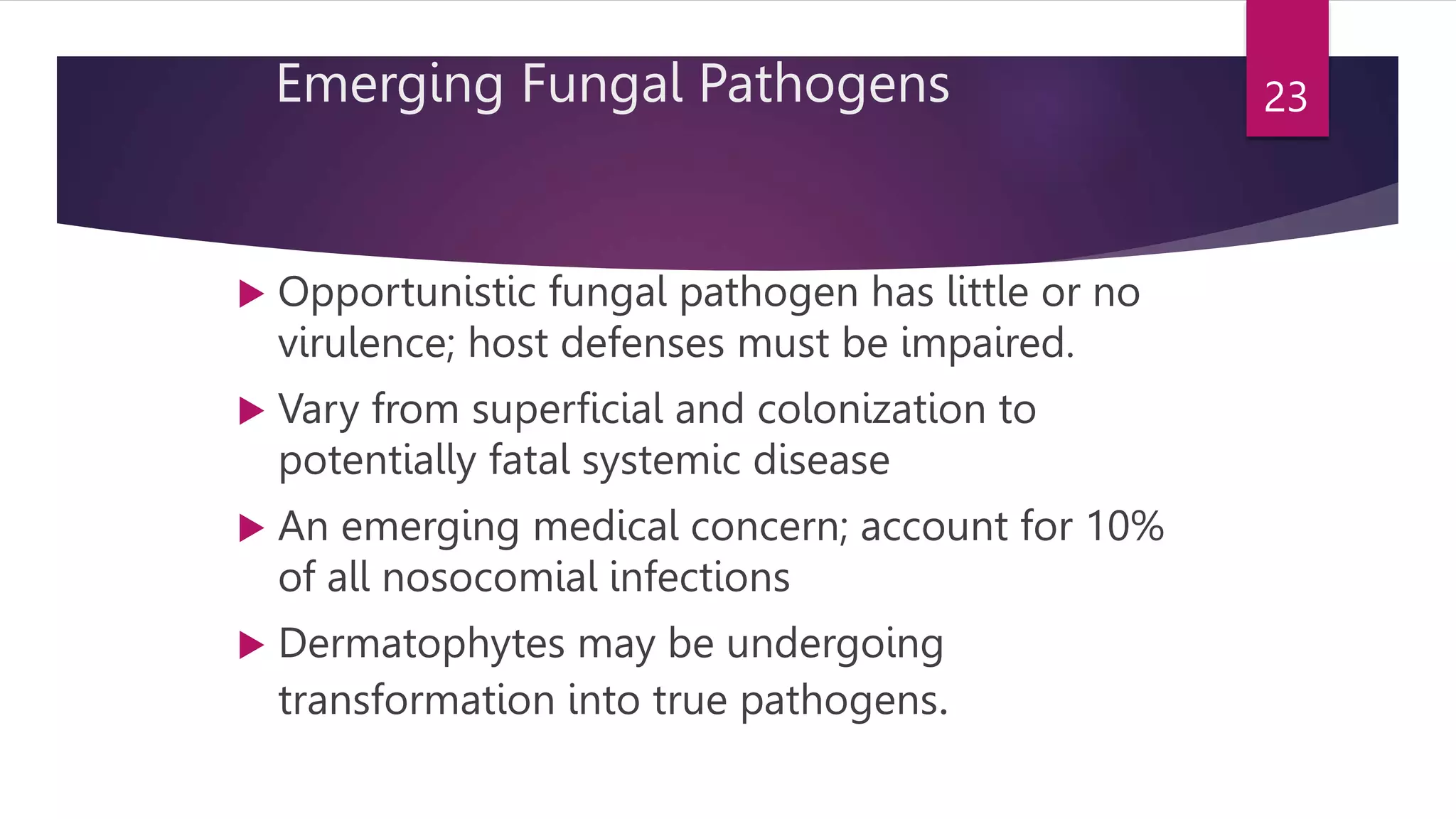 Emerging Fungal Pathogens

23

▶ Opportunistic fungal pathogen has little or no virulence; host defenses must be impaired.

▶ Vary from superficial and colonization to potentially fatal systemic disease

▶ An emerging medical concern; account for 10% of all nosocomial infections

▶ Dermatophytes may be undergoing transformation into true pathogens.